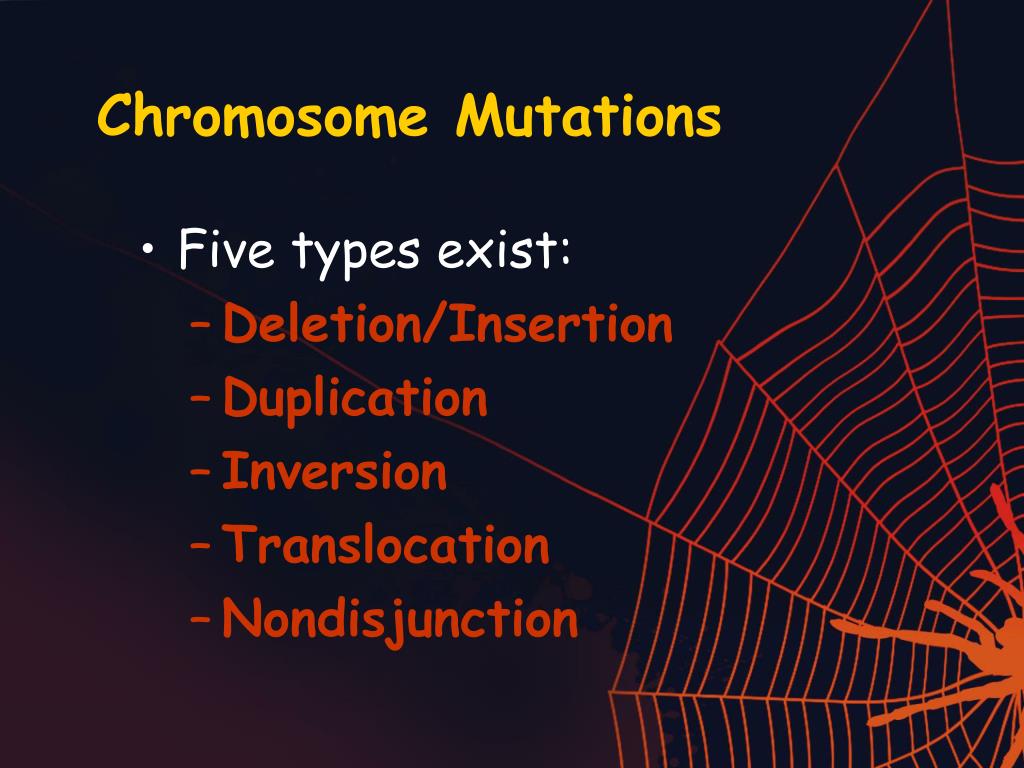 Chromosome Mutations

• Five types exist:
– Deletion/Insertion
– Duplication
– Inversion
– Translocation
– Nondisjunction